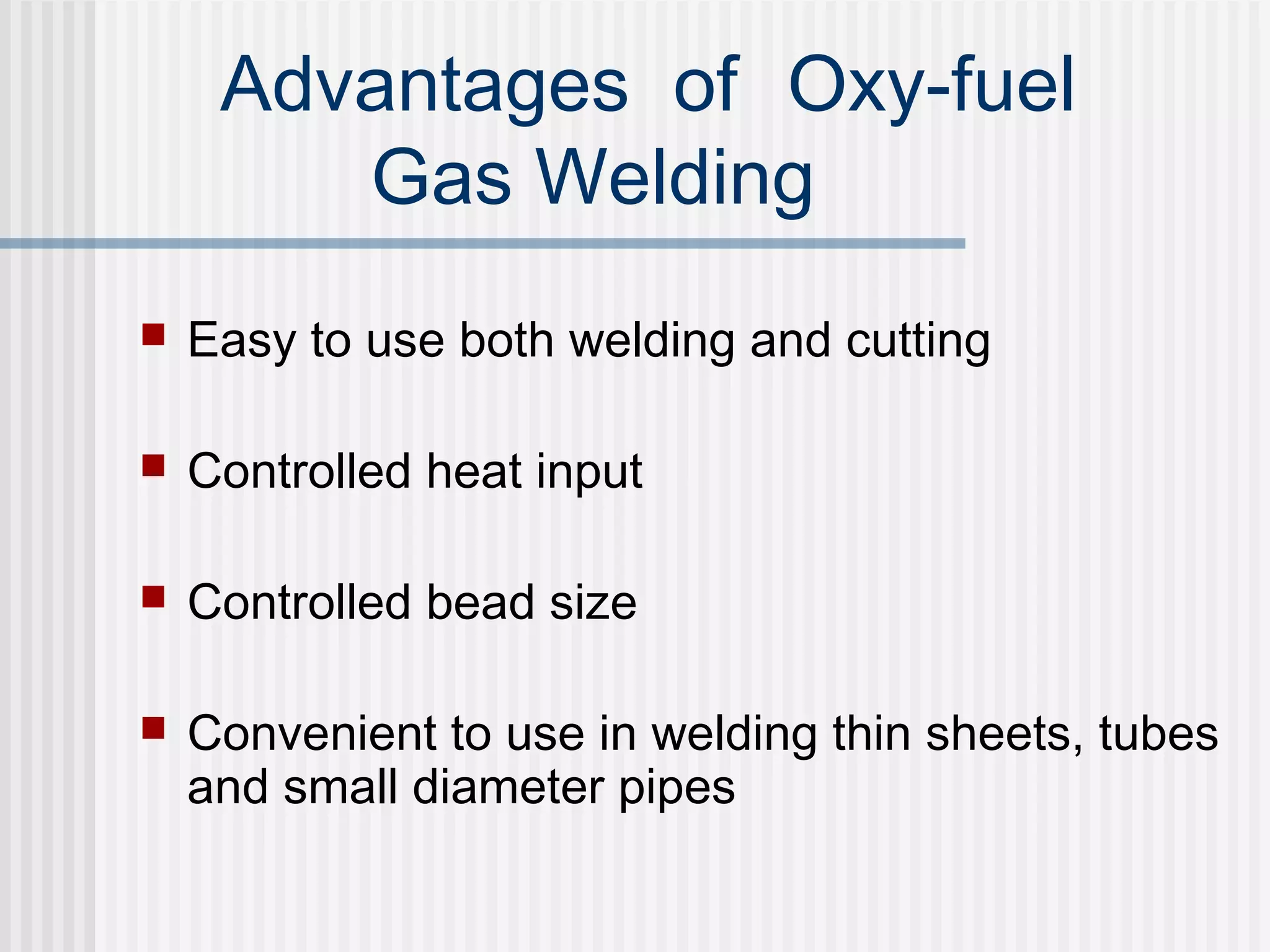 Advantages of Oxy-fuel Gas Welding

- Easy to use both welding and cutting
- Controlled heat input
- Controlled bead size
- Convenient to use in welding thin sheets, tubes and small diameter pipes